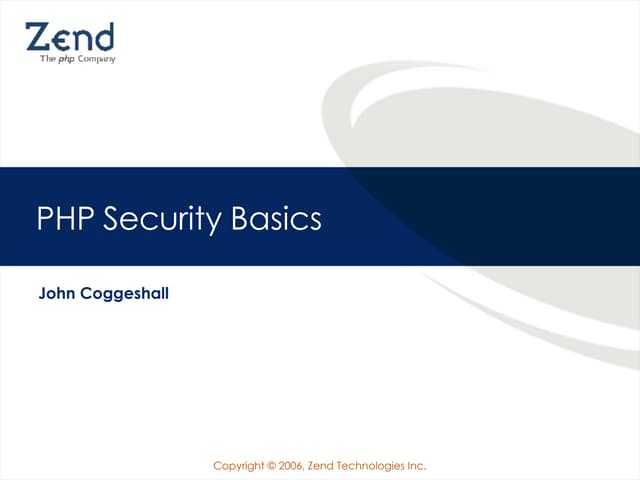 Zend
The php Company

PHP Security Basics

John Coggeshall

Copyright © 2006, Zend Technologies Inc.